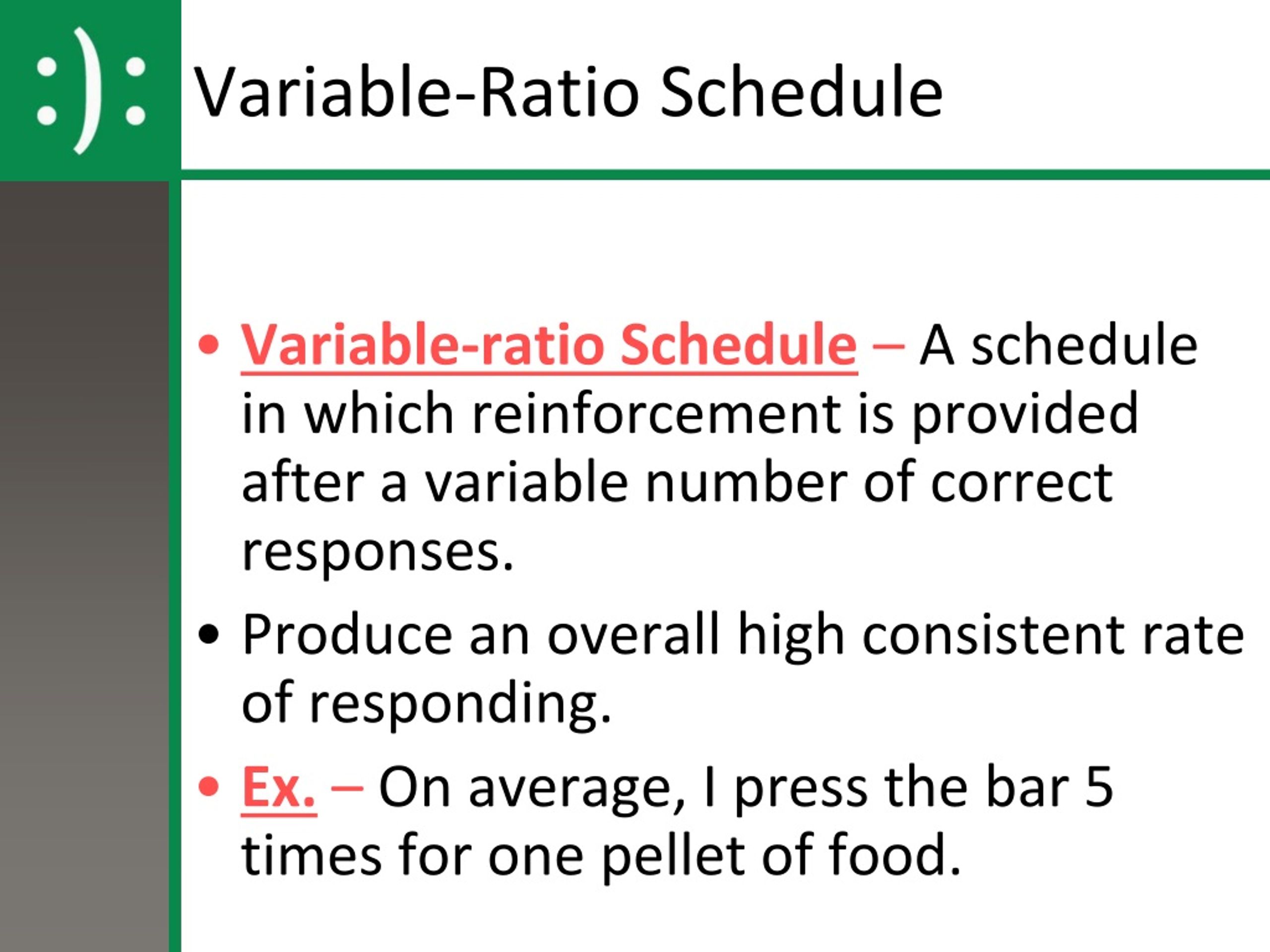 :):

Variable-Ratio Schedule

• Variable-ratio Schedule – A schedule in which reinforcement is provided after a variable number of correct responses.
• Produce an overall high consistent rate of responding.
• Ex. – On average, I press the bar 5 times for one pellet of food.